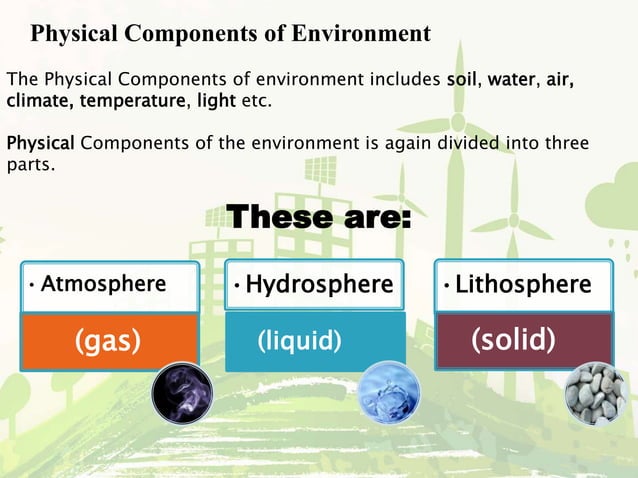 Physical Components of Environment

The Physical Components of environment includes soil, water, air, climate, temperature, light etc.

Physical Components of the environment is again divided into three parts.

These are:

• Atmosphere

(gas)

• Hydrosphere

(liquid)

• Lithosphere

(solid)